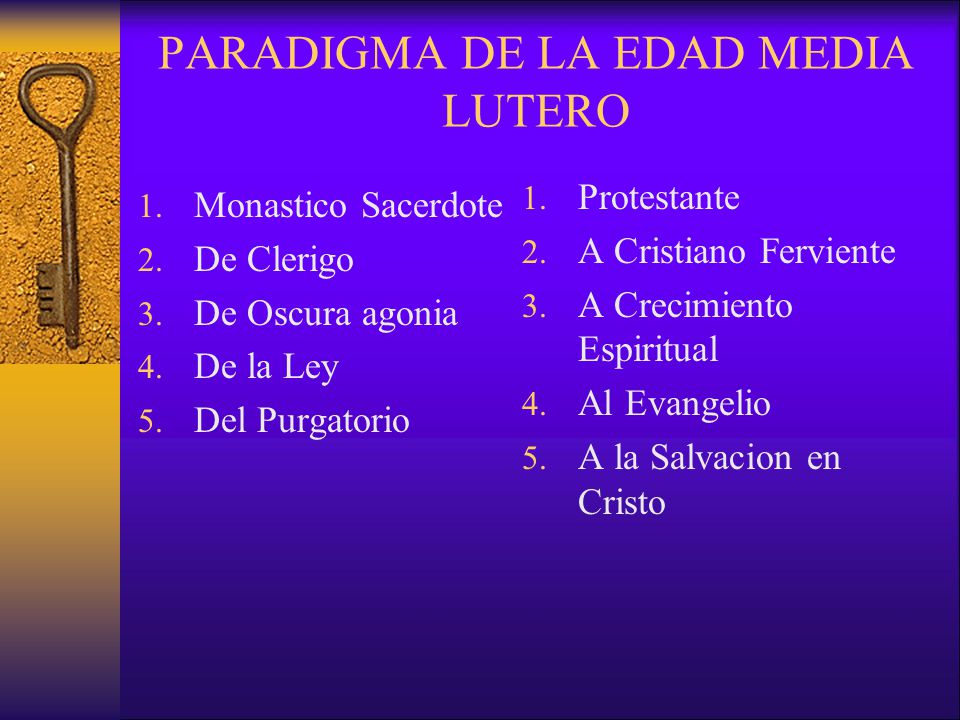 PARADIGMA DE LA EDAD MEDIA
LUTERO

1. Monastico Sacerdote
2. De Clerigo
3. De Oscura agonia
4. De la Ley
5. Del Purgatorio

1. Protestante
2. A Cristiano Ferviente
3. A Crecimiento Espiritual
4. Al Evangelio
5. A la Salvacion en Cristo